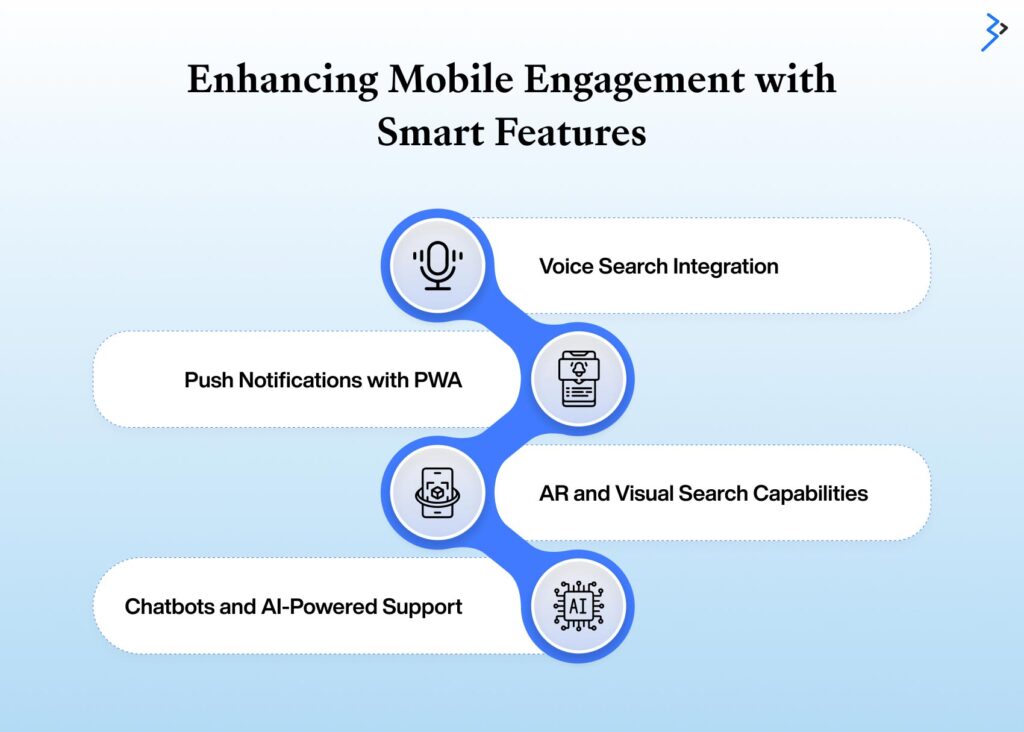 Enhancing Mobile Engagement with Smart Features

Voice Search Integration

Push Notifications with PWA

AR and Visual Search Capabilities

Chatbots and AI-Powered Support

AI